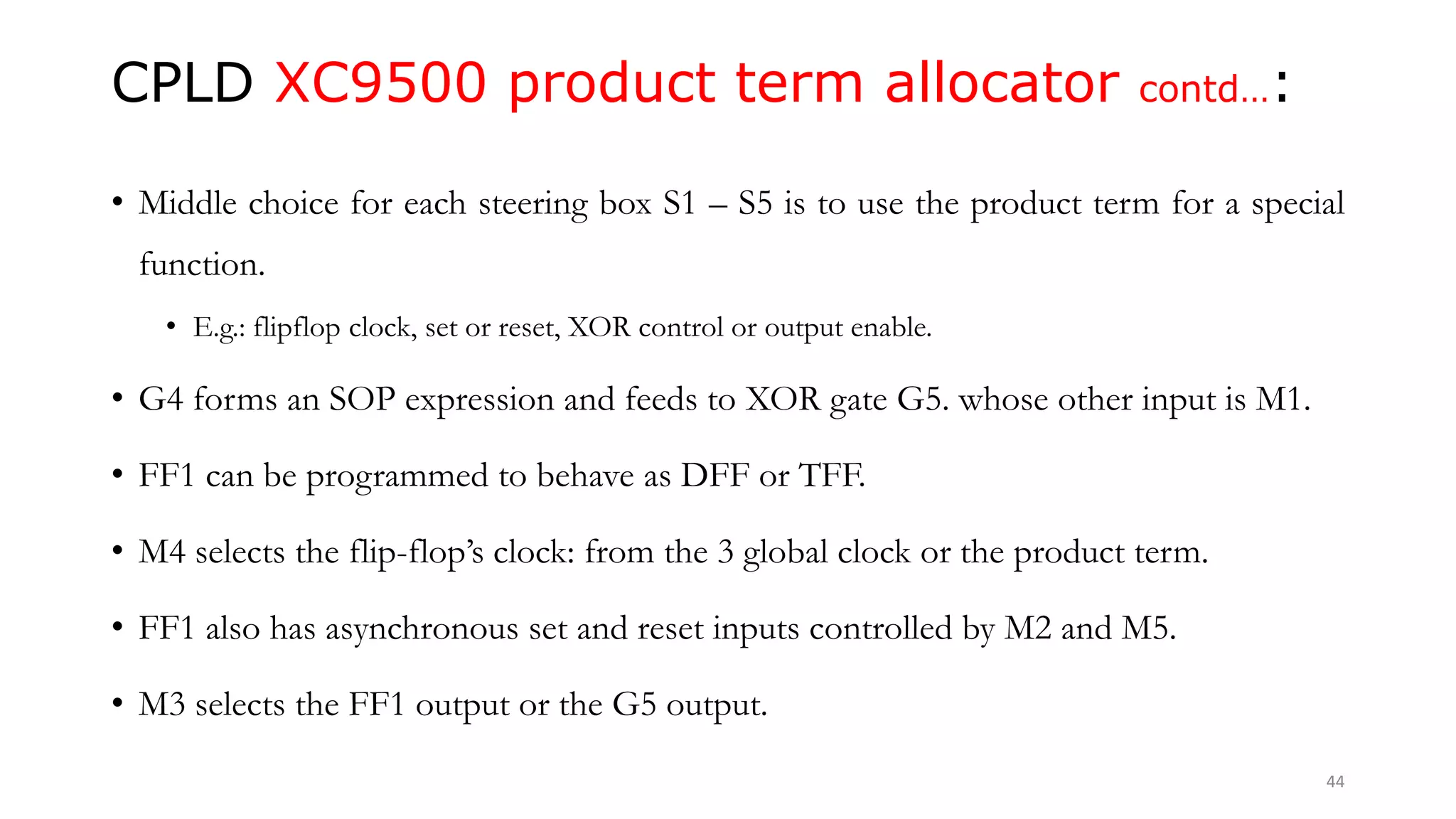 CPLD XC9500 product term allocator contd…:

• Middle choice for each steering box S1 – S5 is to use the product term for a special function.

• E.g.: flipflop clock, set or reset, XOR control or output enable.

• G4 forms an SOP expression and feeds to XOR gate G5. whose other input is M1.

• FF1 can be programmed to behave as DFF or TFF.

• M4 selects the flip-flop's clock: from the 3 global clock or the product term.

• FF1 also has asynchronous set and reset inputs controlled by M2 and M5.

• M3 selects the FF1 output or the G5 output.

44